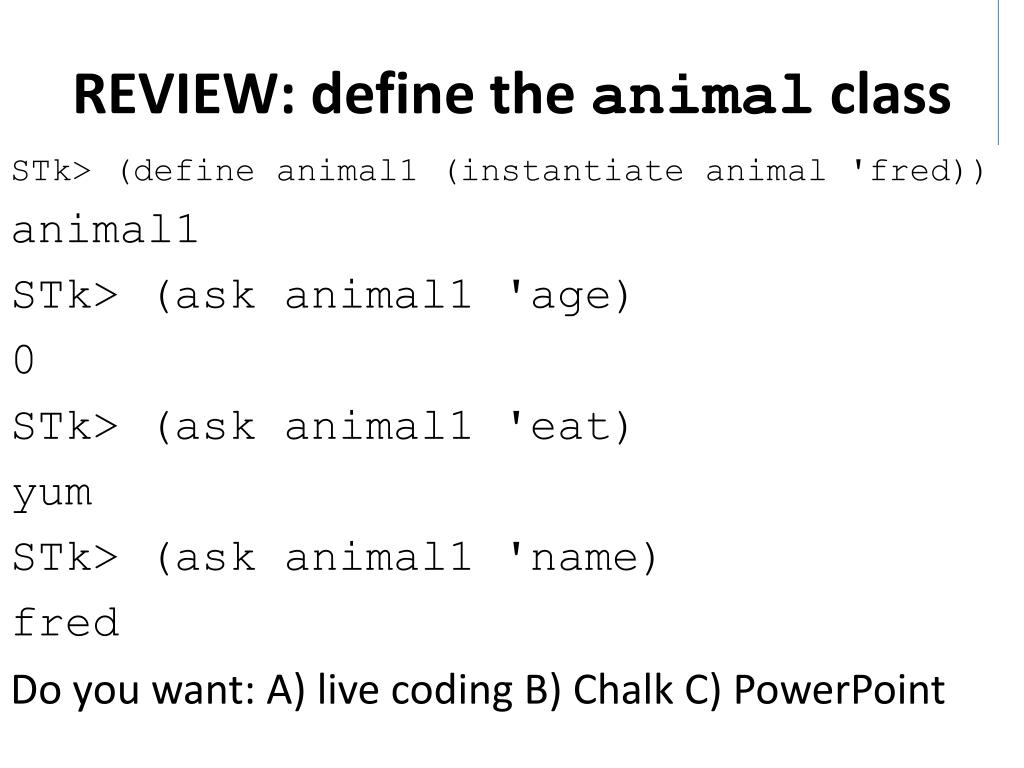 REVIEW: define the animal class

STk> (define animal1 (instantiate animal 'fred))

animal1

STk> (ask animal1 'age)

0

STk> (ask animal1 'eat)

yum

STk> (ask animal1 'name)

fred

Do you want: A) live coding B) Chalk C) PowerPoint